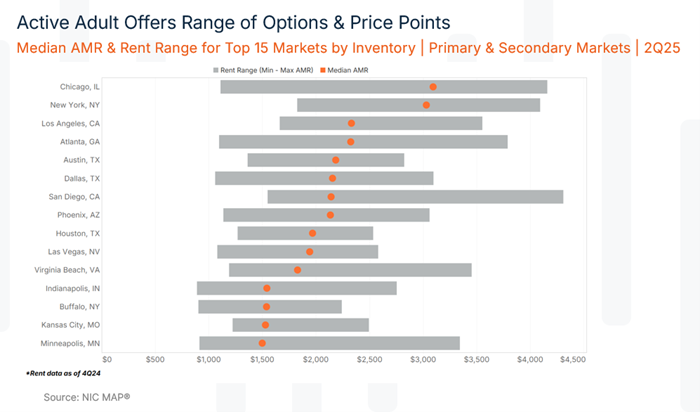 Active Adult Offers Range of Options & Price Points

Median AMR & Rent Range for Top 15 Markets by Inventory | Primary & Secondary Markets | 2Q25

Rent Range (Min - Max AMR) Median AMR

Chicago, IL
New York, NY
Los Angeles, CA
Atlanta, GA
Austin, TX
Dallas, TX
San Diego, CA
Phoenix, AZ
Houston, TX
Las Vegas, NV
Virginia Beach, VA
Indianapolis, IN
Buffalo, NY
Kansas City, MO
Minneapolis, MN

$0 $500 $1,000 $1,500 $2,000 $2,500 $3,000 $3,500 $4,000 $4,500

*Rent data as of 4Q24

Source: NIC MAP®